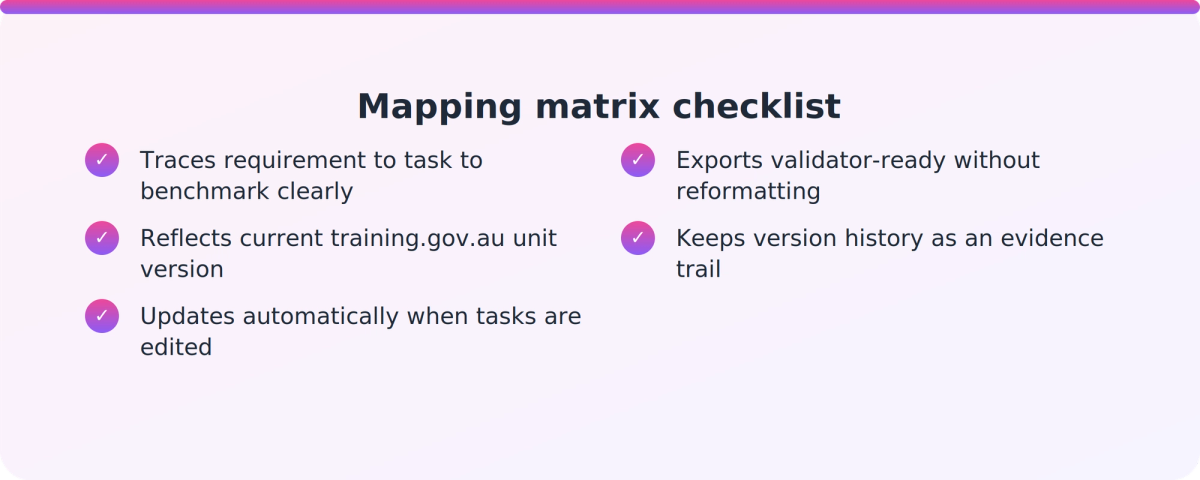 Mapping matrix checklist

✓ Traces requirement to task to benchmark clearly

✓ Reflects current training.gov.au unit version

✓ Updates automatically when tasks are edited

✓ Exports validator-ready without reformatting

✓ Keeps version history as an evidence trail